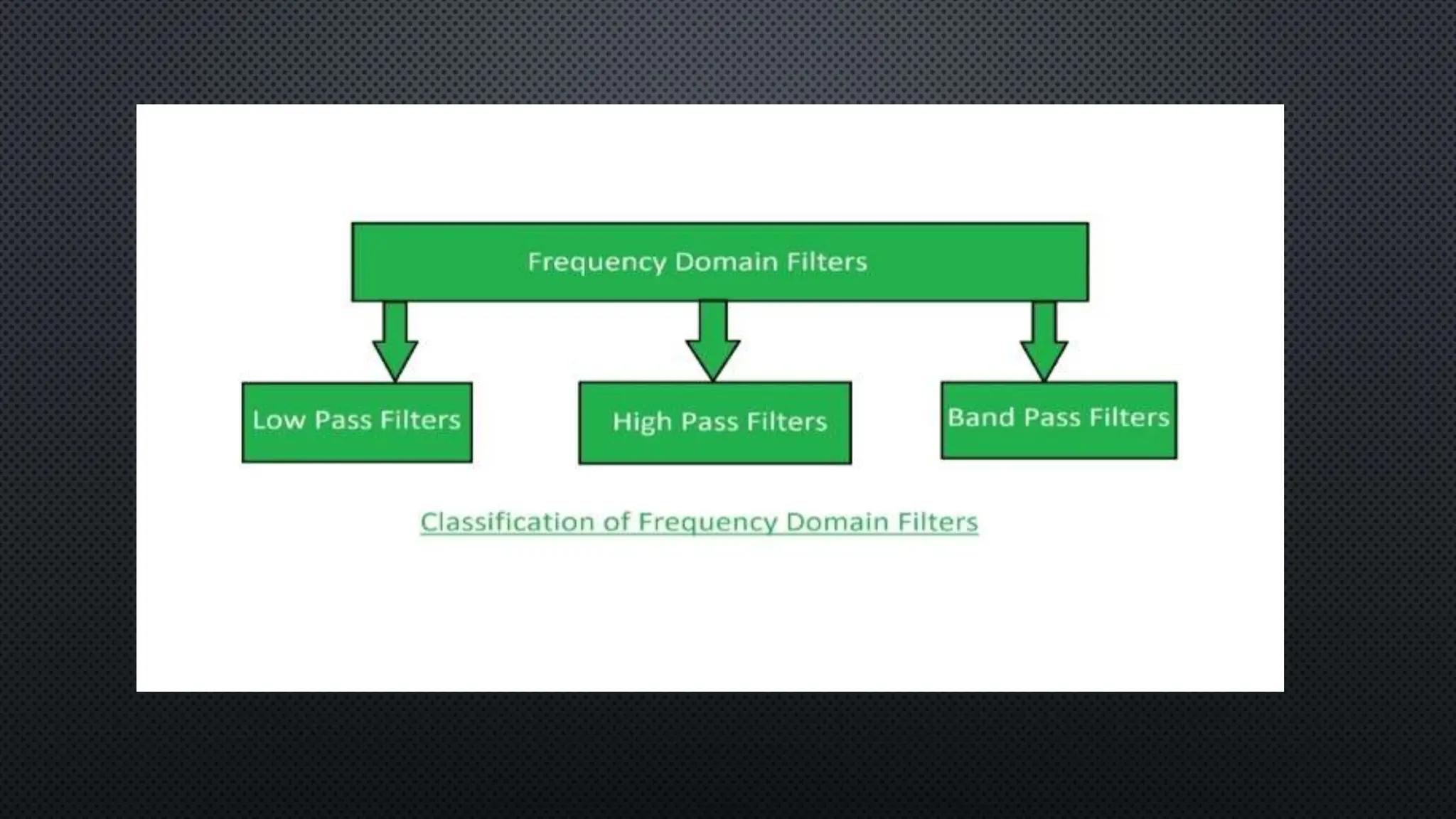 Frequency Domain Filters

Low Pass Filters

High Pass Filters

Band Pass Filters

Classification of Frequency Domain Filters